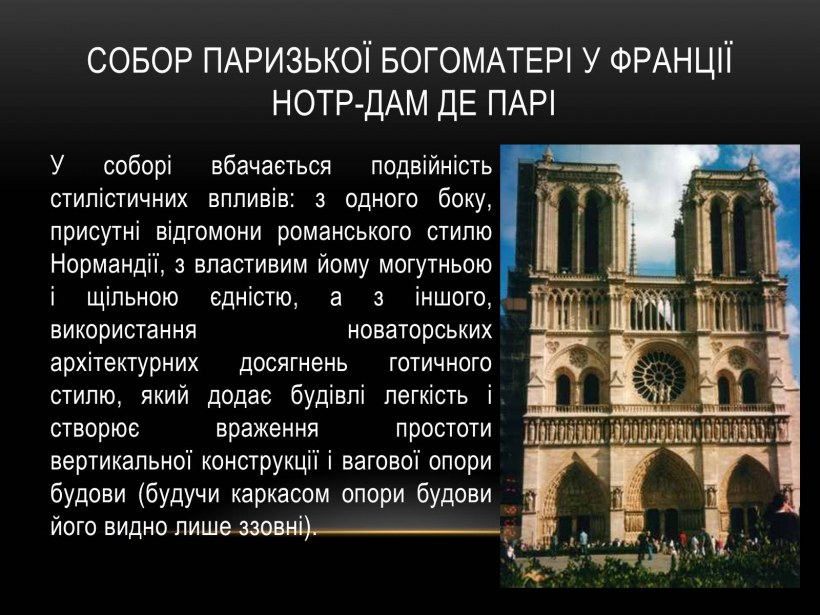 СОБОР ПАРИЗЬКОЇ БОГОМАТЕРІ У ФРАНЦІЇ НОТР-ДАМ ДЕ ПАРІ

У соборі вбачається подвійність стилістичних впливів: з одного боку, присутні відгомони романського стилю Нормандії, з властивим йому могутньою і щільною єдністю, а з іншого, використання новаторських архітектурних досягнень готичного стилю, який додає будівлі легкість і створює враження простоти вертикальної конструкції і вагової опори будови (будучи каркасом опори будови його видно лише ззовні).